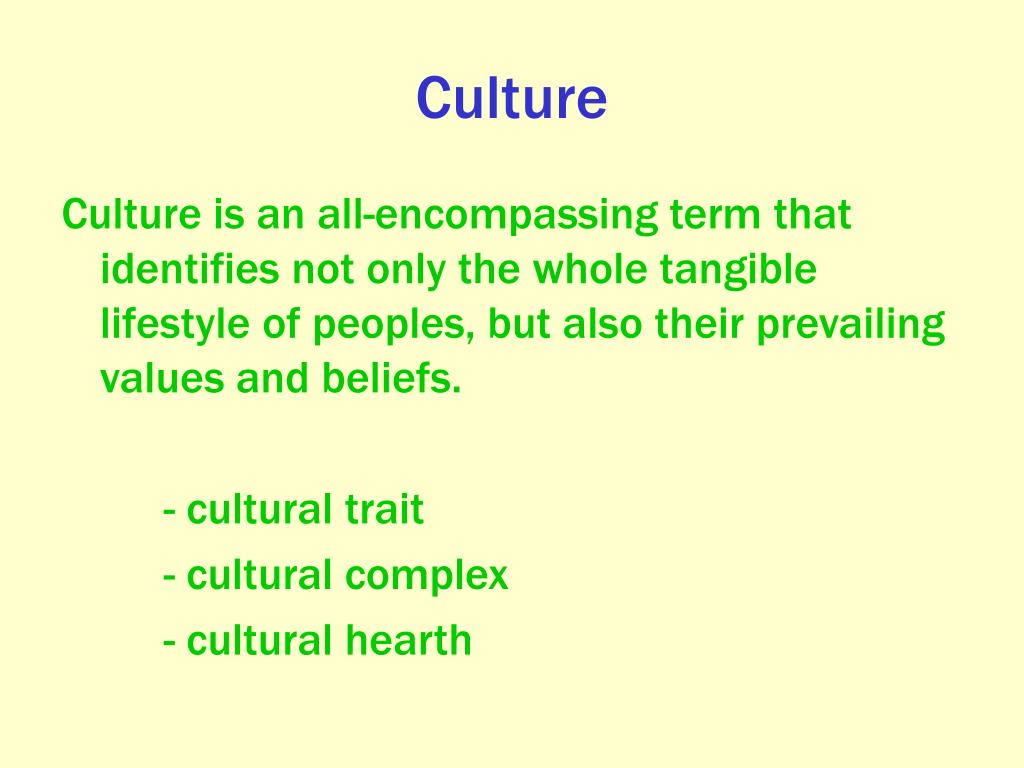 Culture

Culture is an all-encompassing term that identifies not only the whole tangible lifestyle of peoples, but also their prevailing values and beliefs.

- cultural trait

- cultural complex

- cultural hearth